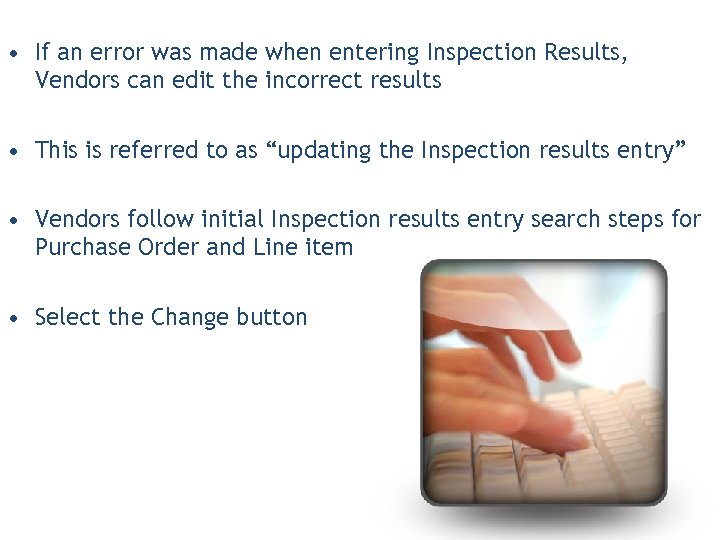 • If an error was made when entering Inspection Results, Vendors can edit the incorrect results

• This is referred to as “updating the Inspection results entry”

• Vendors follow initial Inspection results entry search steps for Purchase Order and Line item

• Select the Change button